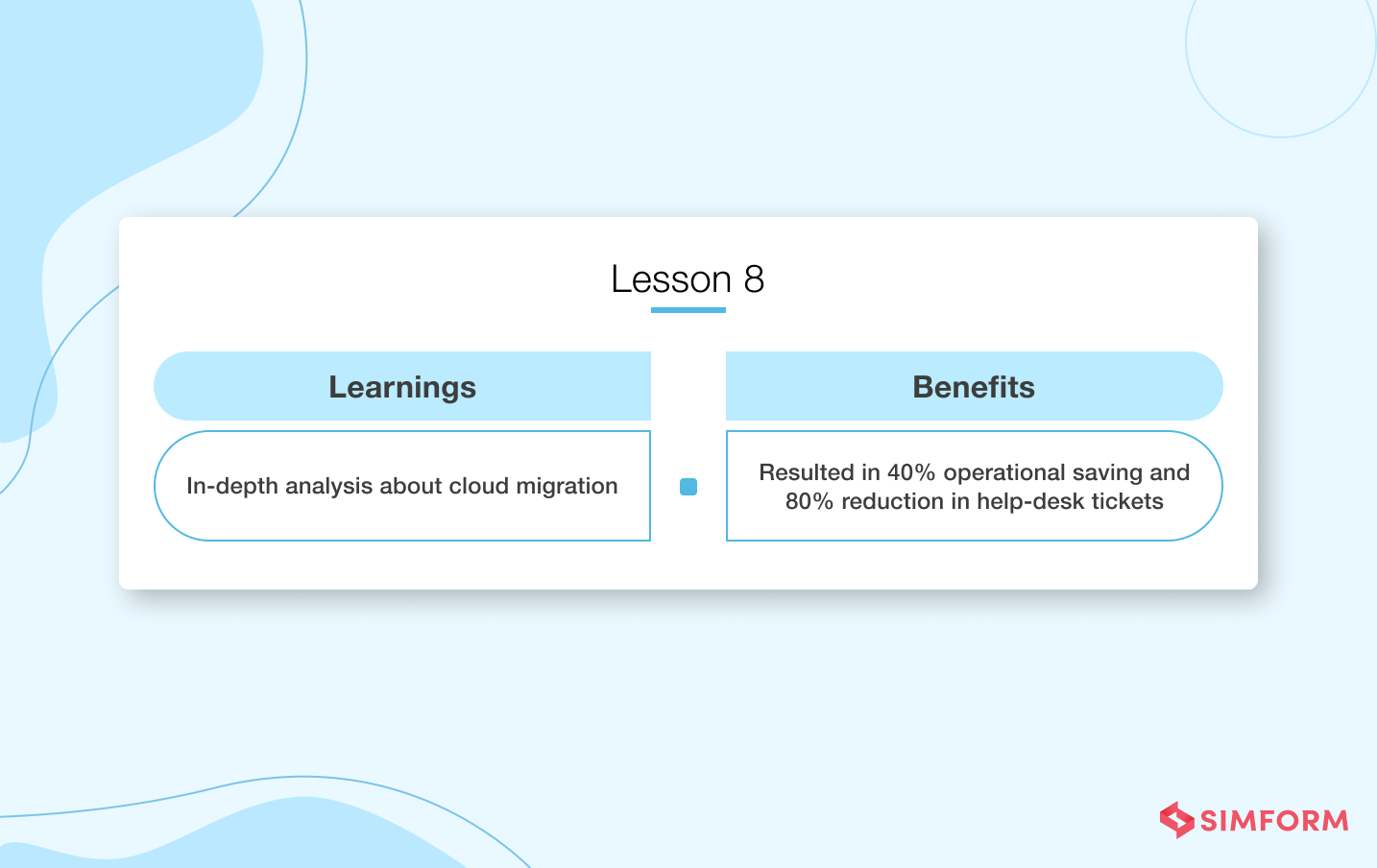 Lesson 8

| Learnings | Benefits |
|---|---|
| In-depth analysis about cloud migration | Resulted in 40% operational saving and 80% reduction in help-desk tickets |

SIMFORM